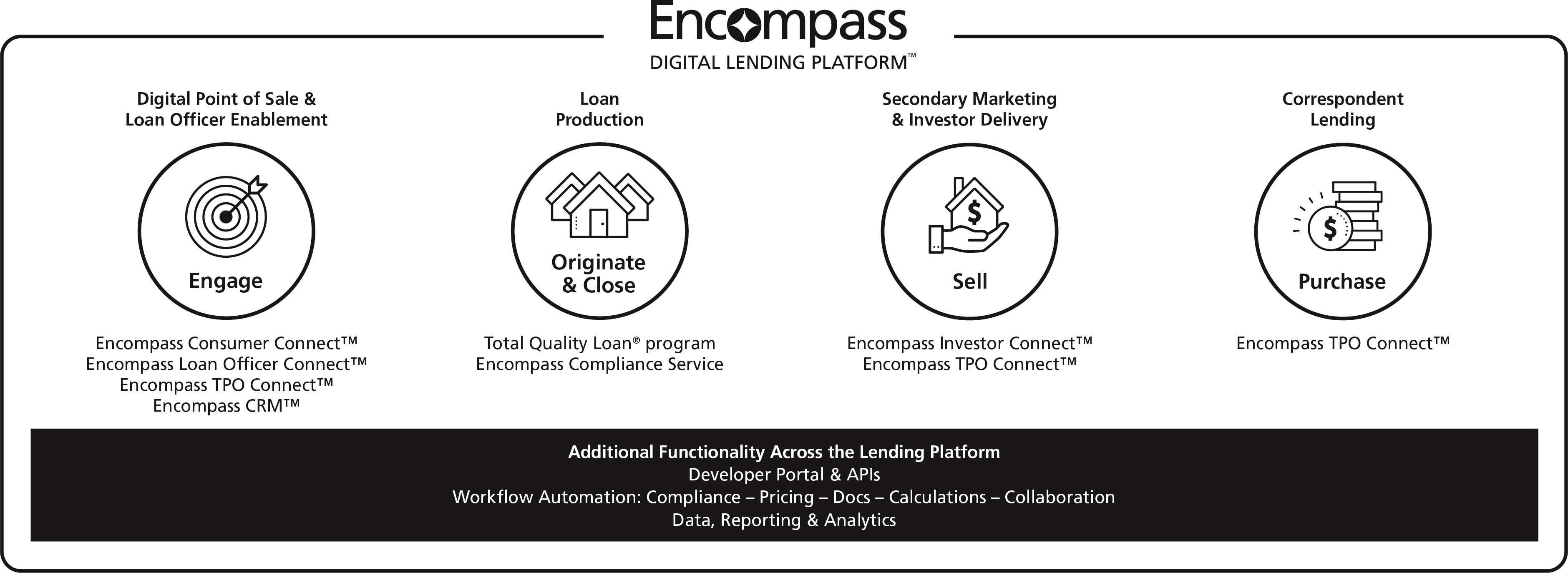 Encompass
DIGITAL LENDING PLATFORM™

Digital Point of Sale & Loan Officer Enablement

Engage

Encompass Consumer Connect™
Encompass Loan Officer Connect™
Encompass TPO Connect™
Encompass CRM™

Loan Production

Originate & Close

Total Quality Loan® program
Encompass Compliance Service

Secondary Marketing & Investor Delivery

$

Sell

Encompass Investor Connect™
Encompass TPO Connect™

Correspondent Lending

$

Purchase

Encompass TPO Connect™

Additional Functionality Across the Lending Platform
Developer Portal & APIs
Workflow Automation: Compliance – Pricing – Docs – Calculations – Collaboration
Data, Reporting & Analytics